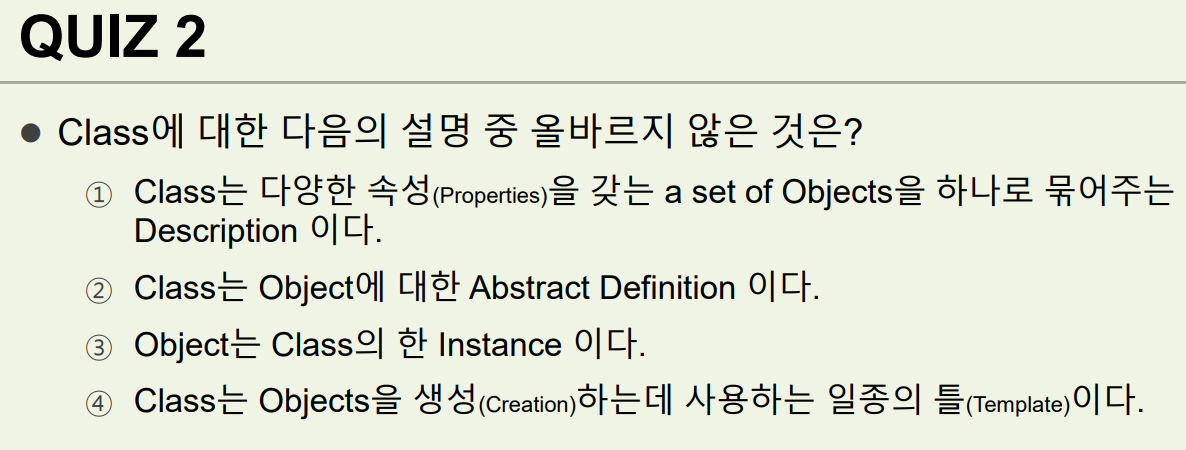 QUIZ 2

● Class에 대한 다음의 설명 중 올바르지 않은 것은?

① Class는 다양한 속성(Properties)을 갖는 a set of Objects을 하나로 묶어주는 Description 이다.

② Class는 Object에 대한 Abstract Definition 이다.

③ Object는 Class의 한 Instance 이다.

④ Class는 Objects을 생성(Creation)하는데 사용하는 일종의 틀(Template)이다.